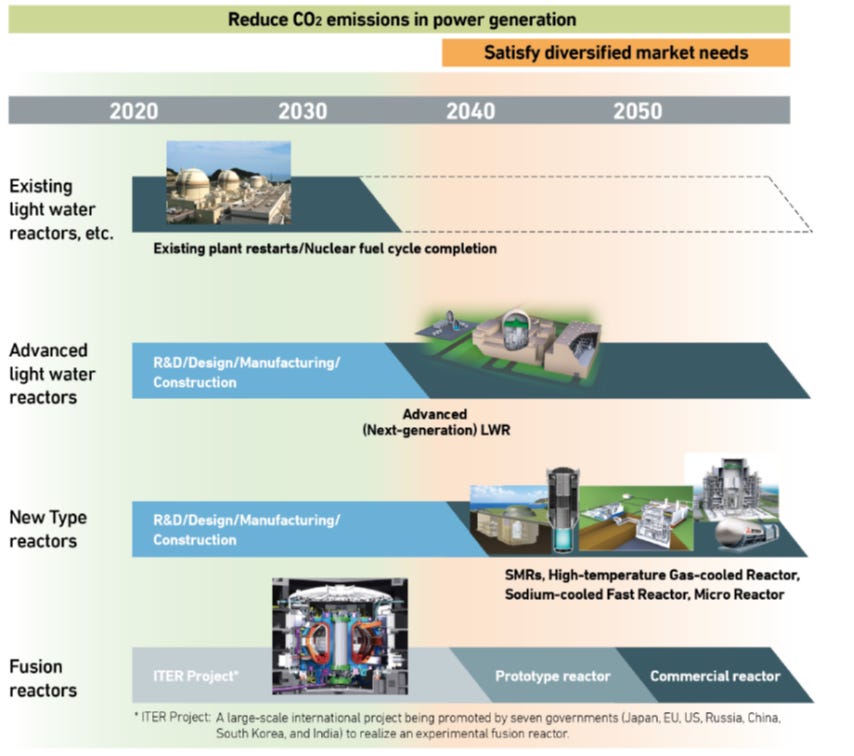 Reduce $CO_2$ emissions in power generation

Satisfy diversified market needs

2020 2030 2040 2050

Existing light water reactors, etc.

Existing plant restarts/Nuclear fuel cycle completion

Advanced light water reactors

R&D/Design/Manufacturing/Construction

Advanced (Next-generation) LWR

New Type reactors

R&D/Design/Manufacturing/Construction

SMRs, High-temperature Gas-cooled Reactor, Sodium-cooled Fast Reactor, Micro Reactor

Fusion reactors

ITER Project*

Prototype reactor

Commercial reactor

* ITER Project: A large-scale international project being promoted by seven governments (Japan, EU, US, Russia, China, South Korea, and India) to realize an experimental fusion reactor.